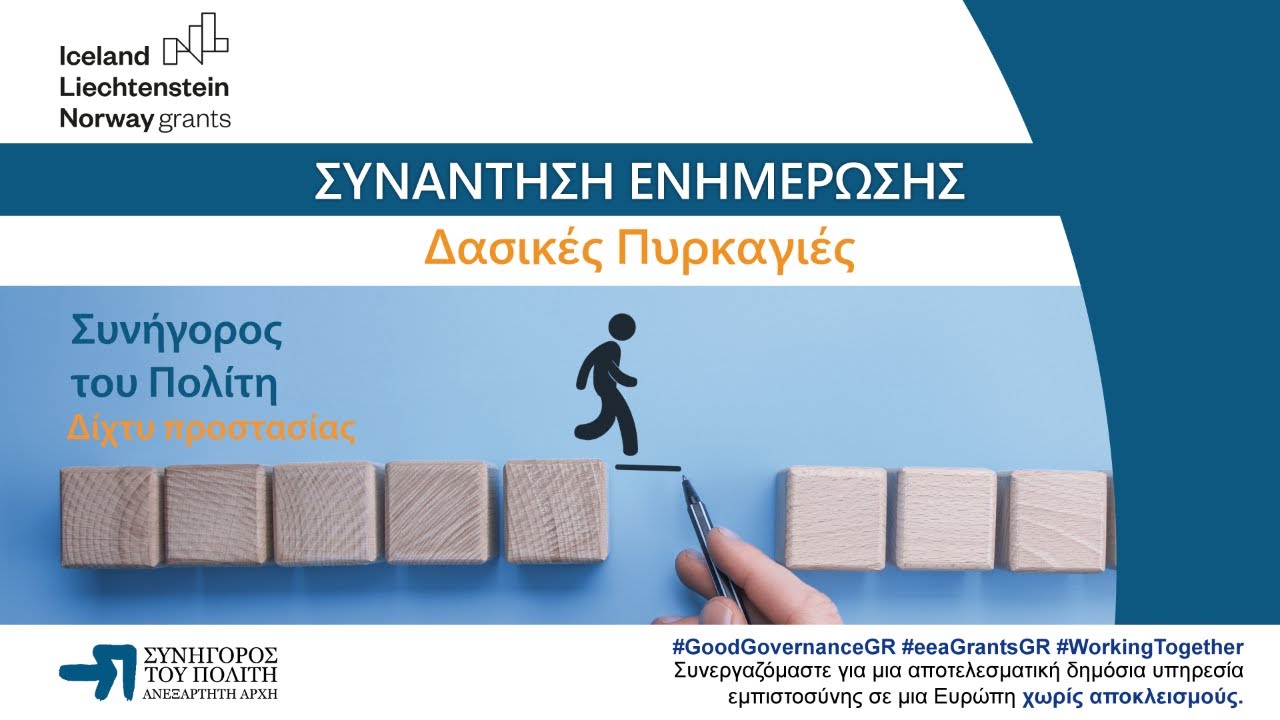 Iceland
Liechtenstein
Norway grants

ΣΥΝΑΝΤΗΣΗ ΕΝΗΜΕΡΩΣΗΣ

Δασικές Πυρκαγιές

Συνήγορος
του Πολίτη
Δίχτυ προστασίας

ΣΥΝΗΓΟΡΟΣ
ΤΟΥ ΠΟΛΙΤΗ
ΑΝΕΞΑΡΤΗΤΗ ΑΡΧΗ

#GoodGovernanceGR #eeaGrantsGR #WorkingTogether
Συνεργαζόμαστε για μια αποτελεσματική δημόσια υπηρεσία εμπιστοσύνης σε μια Ευρώπη χωρίς αποκλεισμούς.